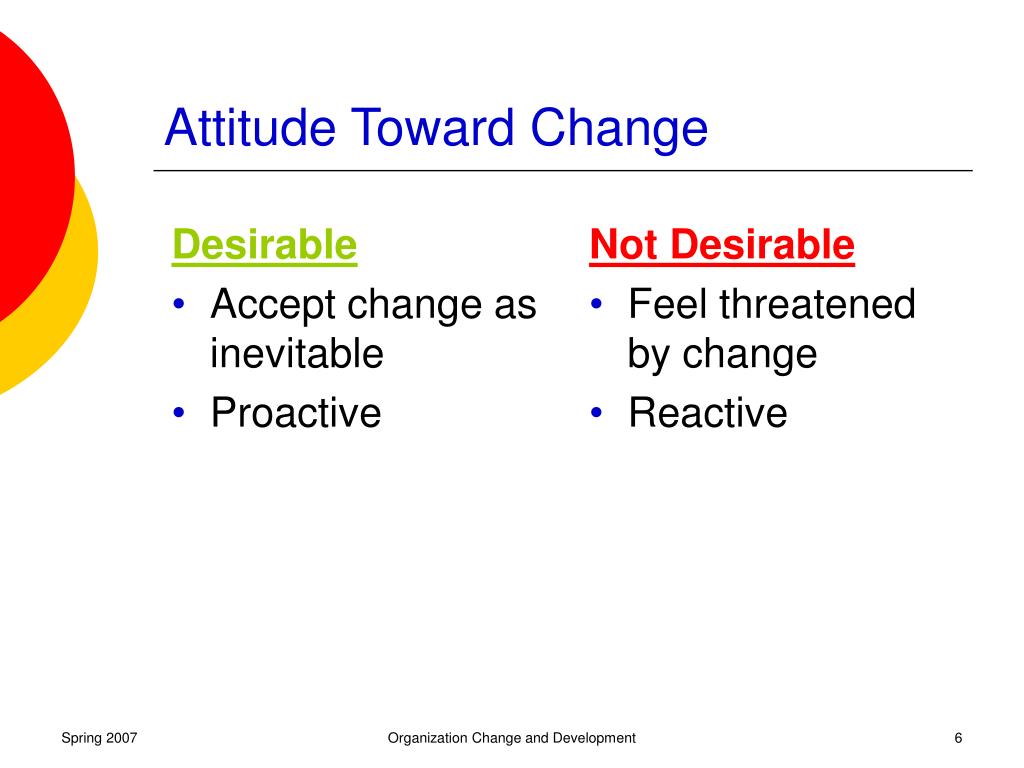 Attitude Toward Change

Desirable
• Accept change as inevitable
• Proactive

Not Desirable
• Feel threatened by change
• Reactive

Spring 2007

Organization Change and Development

6